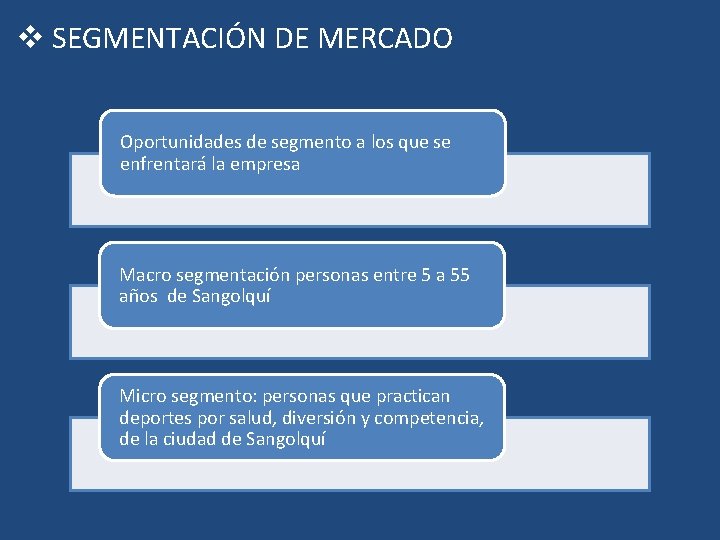 ❖ SEGMENTACIÓN DE MERCADO

Oportunidades de segmento a los que se enfrentará la empresa

Macro segmentación personas entre 5 a 55 años de Sangolquí

Micro segmento: personas que practican deportes por salud, diversión y competencia, de la ciudad de Sangolquí